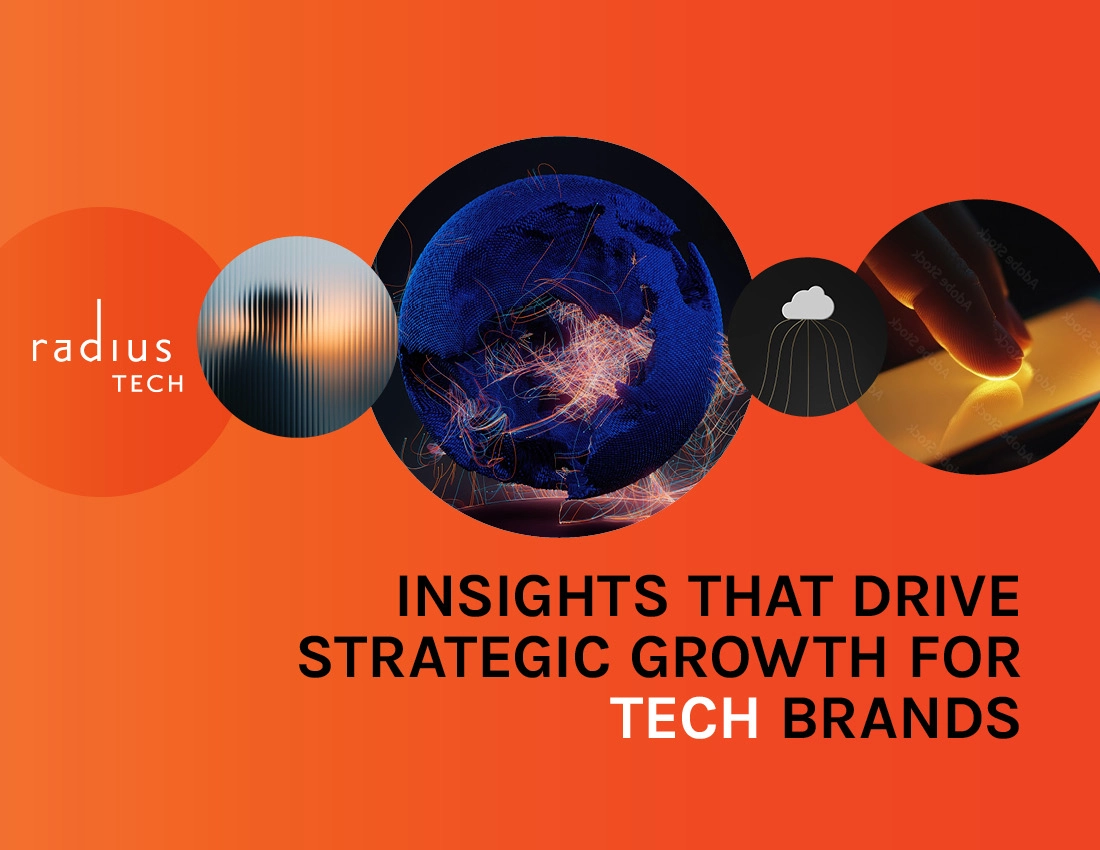 radius
TECH

Adobe Stock

INSIGHTS THAT DRIVE STRATEGIC GROWTH FOR TECH BRANDS